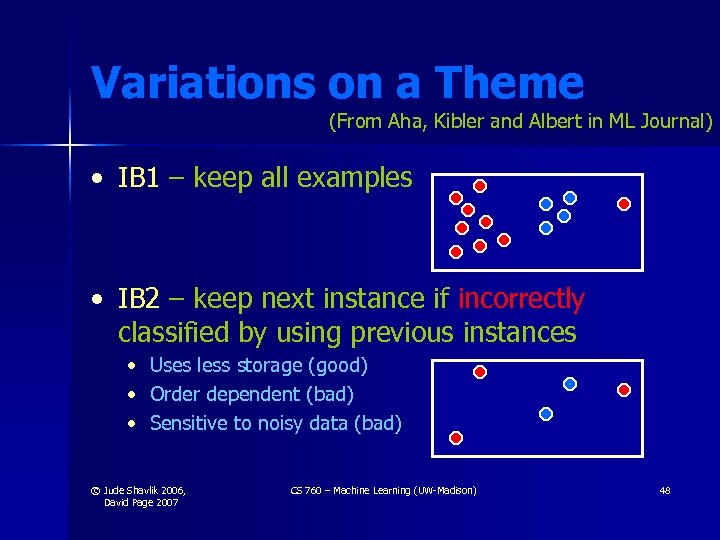 Variations on a Theme

(From Aha, Kibler and Albert in ML Journal)

• IB1 – keep all examples

• IB2 – keep next instance if incorrectly classified by using previous instances

• Uses less storage (good)
• Order dependent (bad)
• Sensitive to noisy data (bad)

© Jude Shavlik 2006, David Page 2007

CS 760 – Machine Learning (UW-Madison)

48